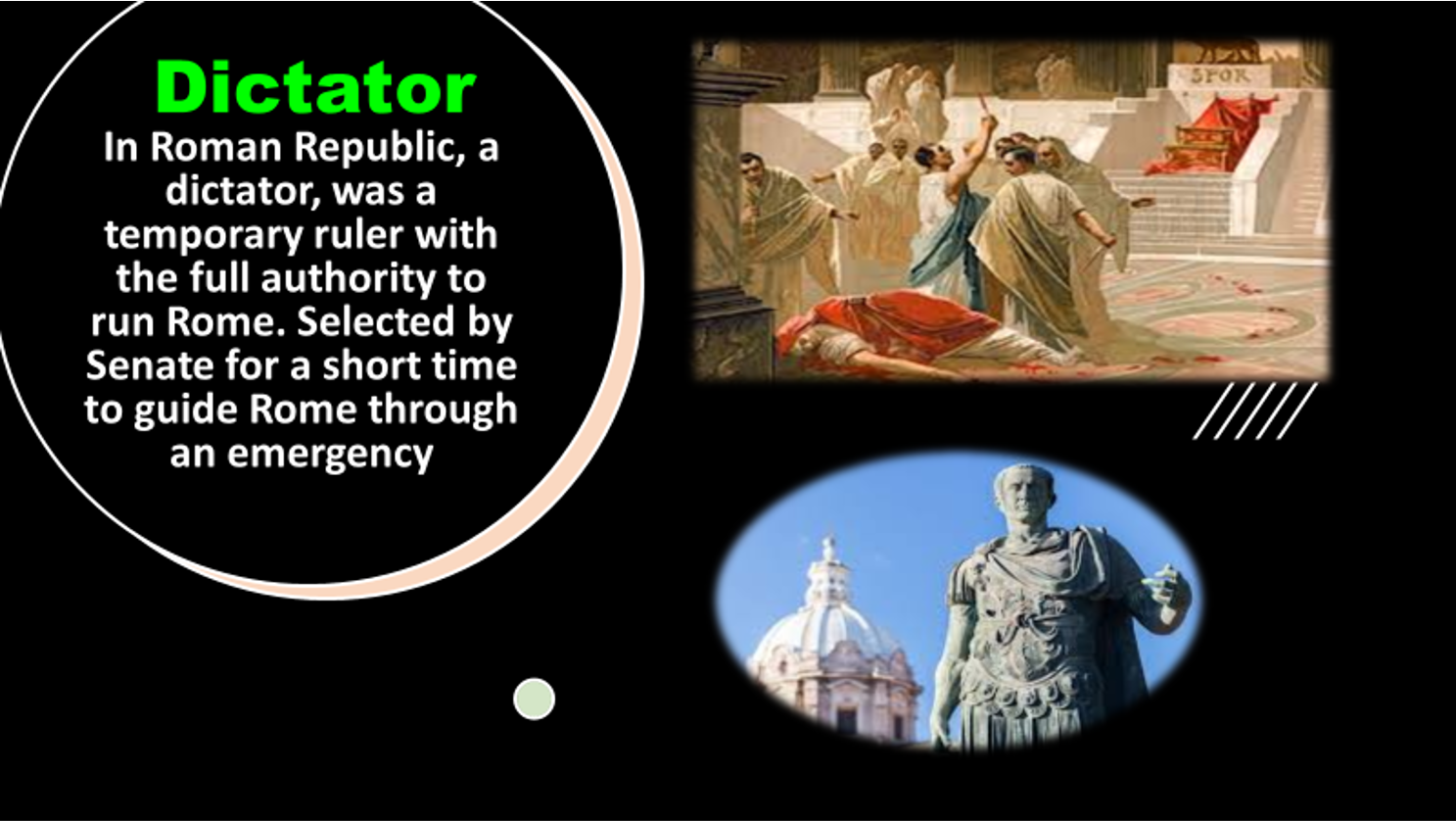 Dictator

In Roman Republic, a dictator, was a temporary ruler with the full authority to run Rome. Selected by Senate for a short time to guide Rome through an emergency

SPQR